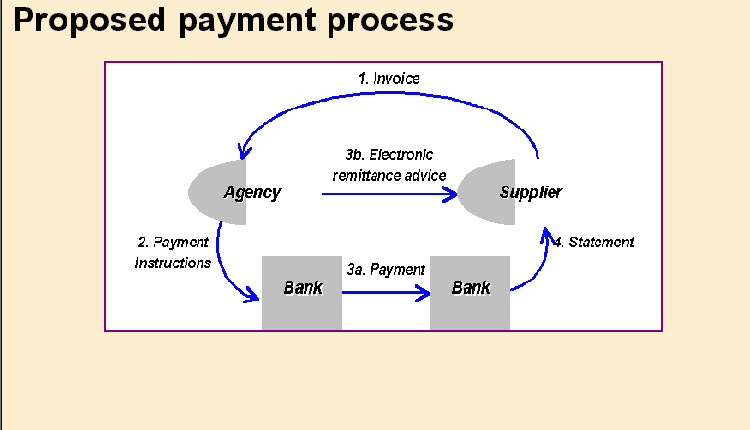 Proposed payment process

1. Invoice

3b. Electronic remittance advice

Agency

Supplier

2. Payment Instructions

4. Statement

Bank

3a. Payment

Bank